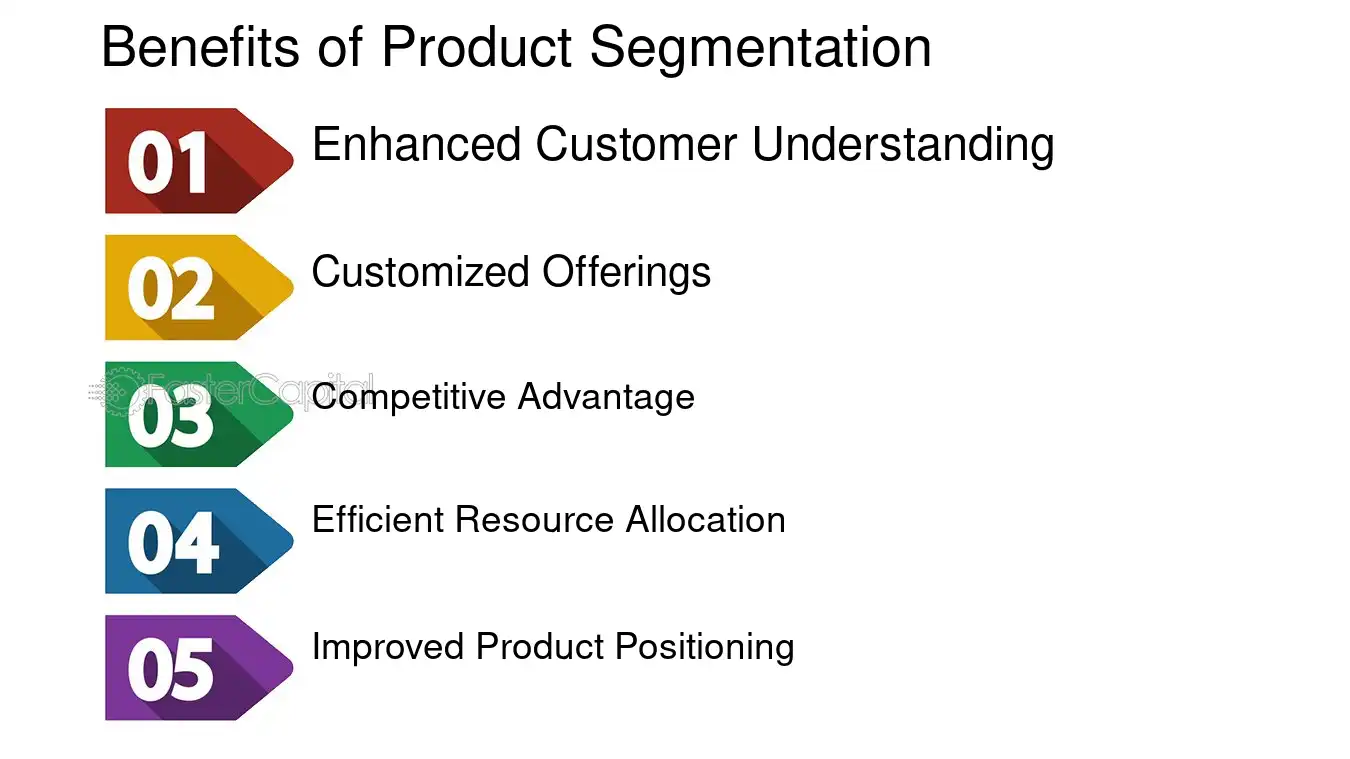 Benefits of Product Segmentation

01
Enhanced Customer Understanding

02
Customized Offerings

03
Competitive Advantage

04
Efficient Resource Allocation

05
Improved Product Positioning

FasterCapital